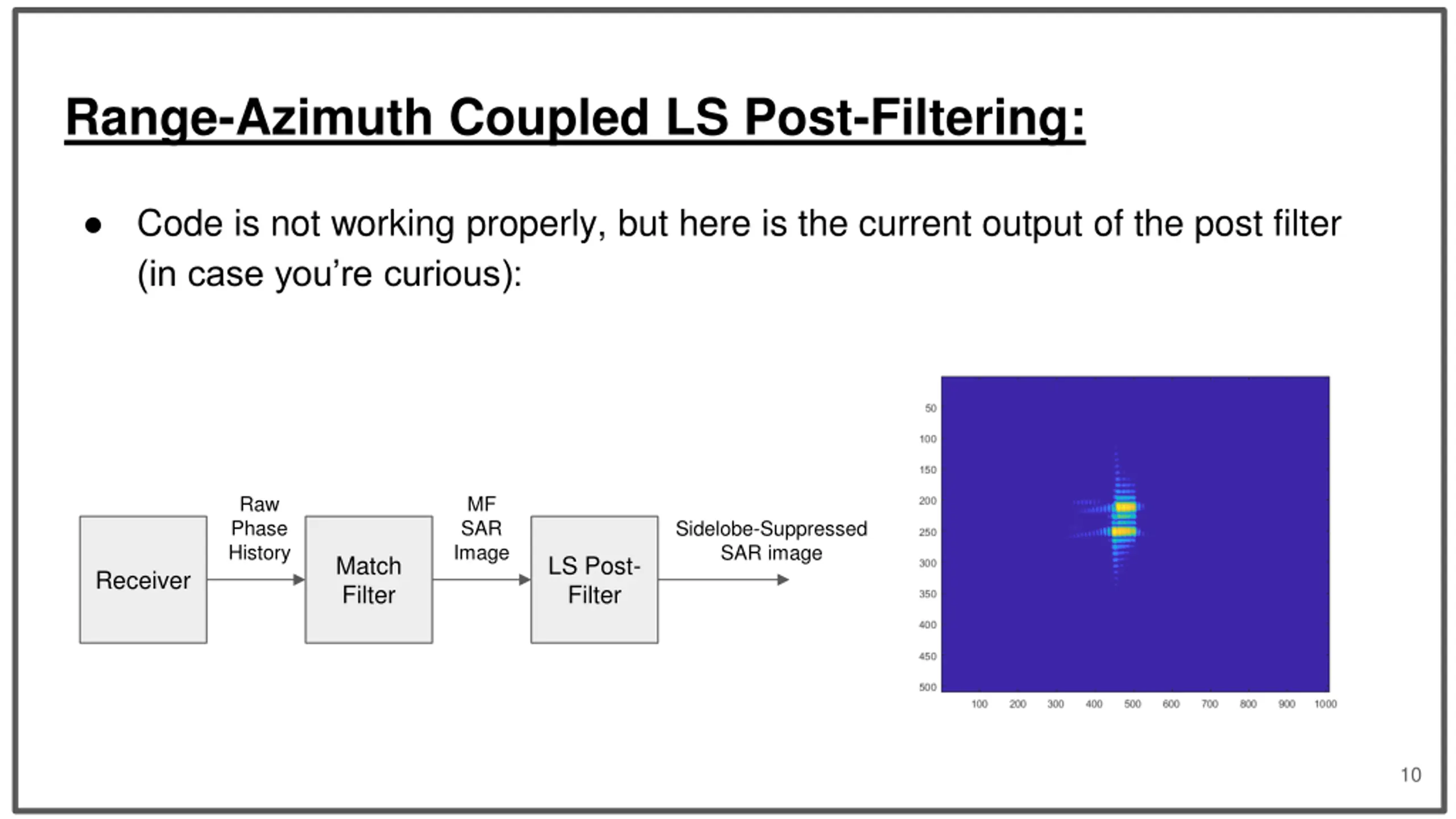 Range-Azimuth Coupled LS Post-Filtering:

● Code is not working properly, but here is the current output of the post filter (in case you're curious):

Receiver

Raw Phase History

Match Filter

MF SAR Image

LS Post-Filter

Sidelobe-Suppressed SAR image

50
100
150
200
250
300
350
400
450
500

100 200 300 400 500 600 700 800 900 1000

10